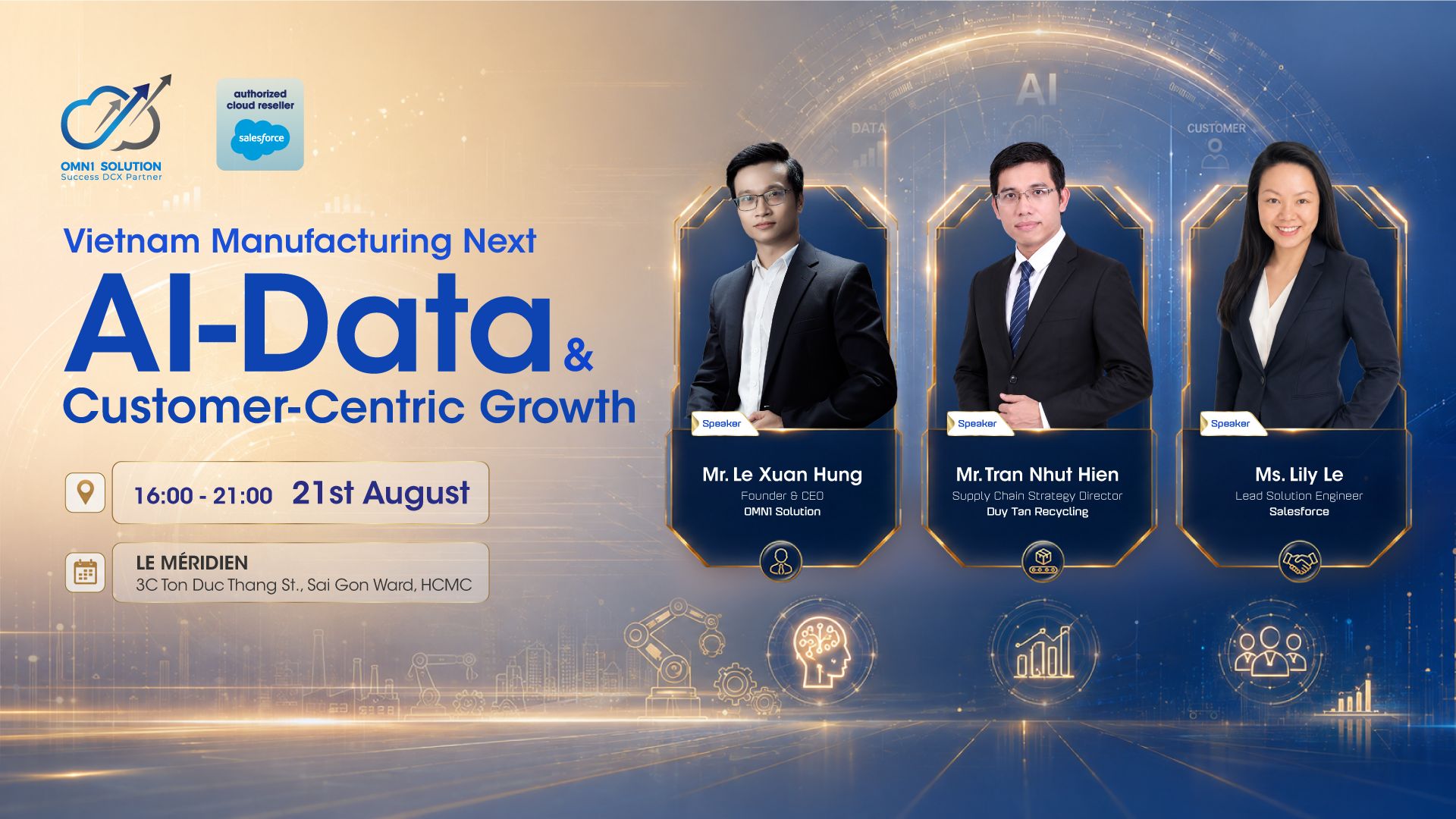 OMN1 SOLUTION
Success DCX Partner

authorized cloud reseller
salesforce

Vietnam Manufacturing Next
AI-Data &
Customer-Centric Growth

16:00 - 21:00 21st August

LE MÉRIDIEN
3C Ton Duc Thang St., Sai Gon Ward, HCMC

DATA
AI
CUSTOMER

Speaker
Mr. Le Xuan Hung
Founder & CEO
OMN1 Solution

Speaker
Mr. Tran Nhut Hien
Supply Chain Strategy Director
Duy Tan Recycling

Speaker
Ms. Lily Le
Lead Solution Engineer
Salesforce